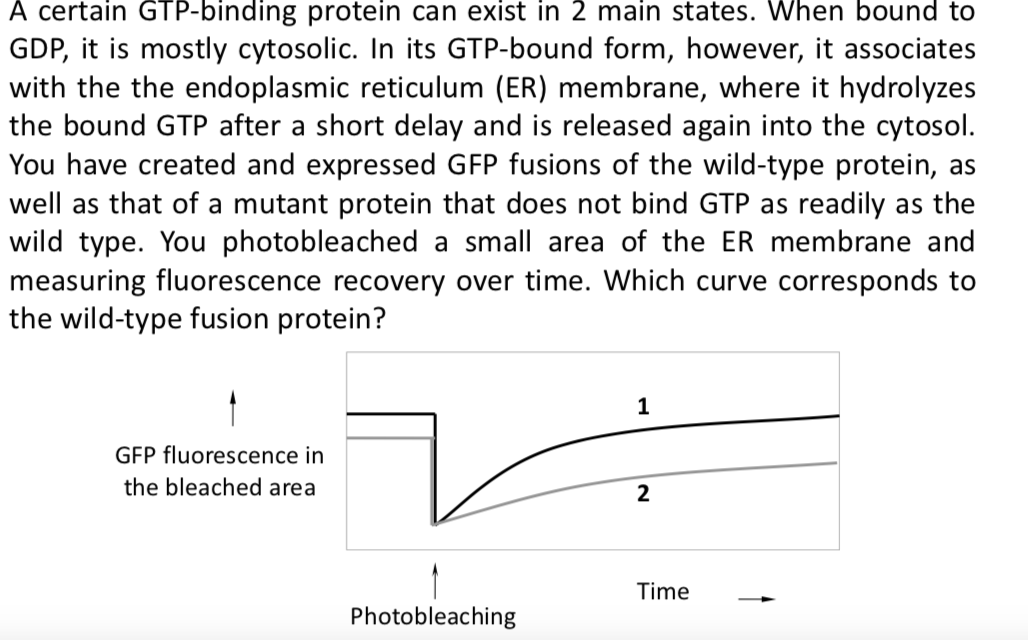 A certain GTP-binding protein can exist in 2 main states. When bound to GDP, it is mostly cytosolic. In its GTP-bound form, however, it associates with the the endoplasmic reticulum (ER) membrane, where it hydrolyzes the bound GTP after a short delay and is released again into the cytosol. You have created and expressed GFP fusions of the wild-type protein, as well as that of a mutant protein that does not bind GTP as readily as the wild type. You photobleached a small area of the ER membrane and measuring fluorescence recovery over time. Which curve corresponds to the wild-type fusion protein?

GFP fluorescence in the bleached area

1

2

Photobleaching

Time